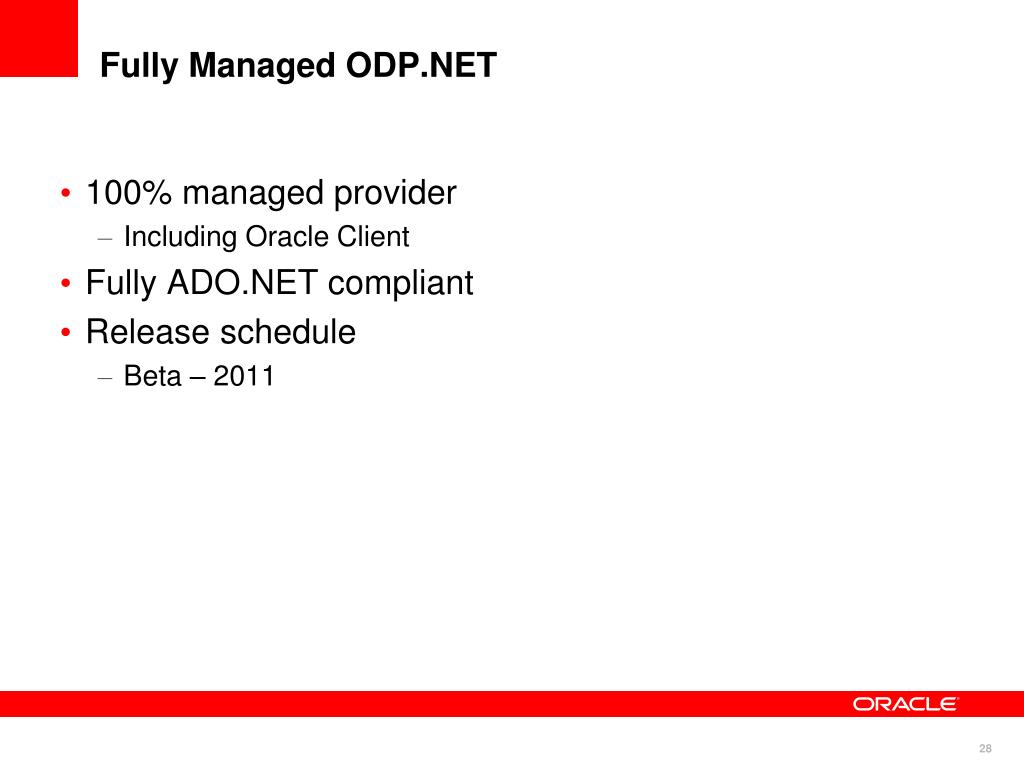 Fully Managed ODP.NET

• 100% managed provider
  – Including Oracle Client
• Fully ADO.NET compliant
• Release schedule
  – Beta – 2011

ORACLE

28